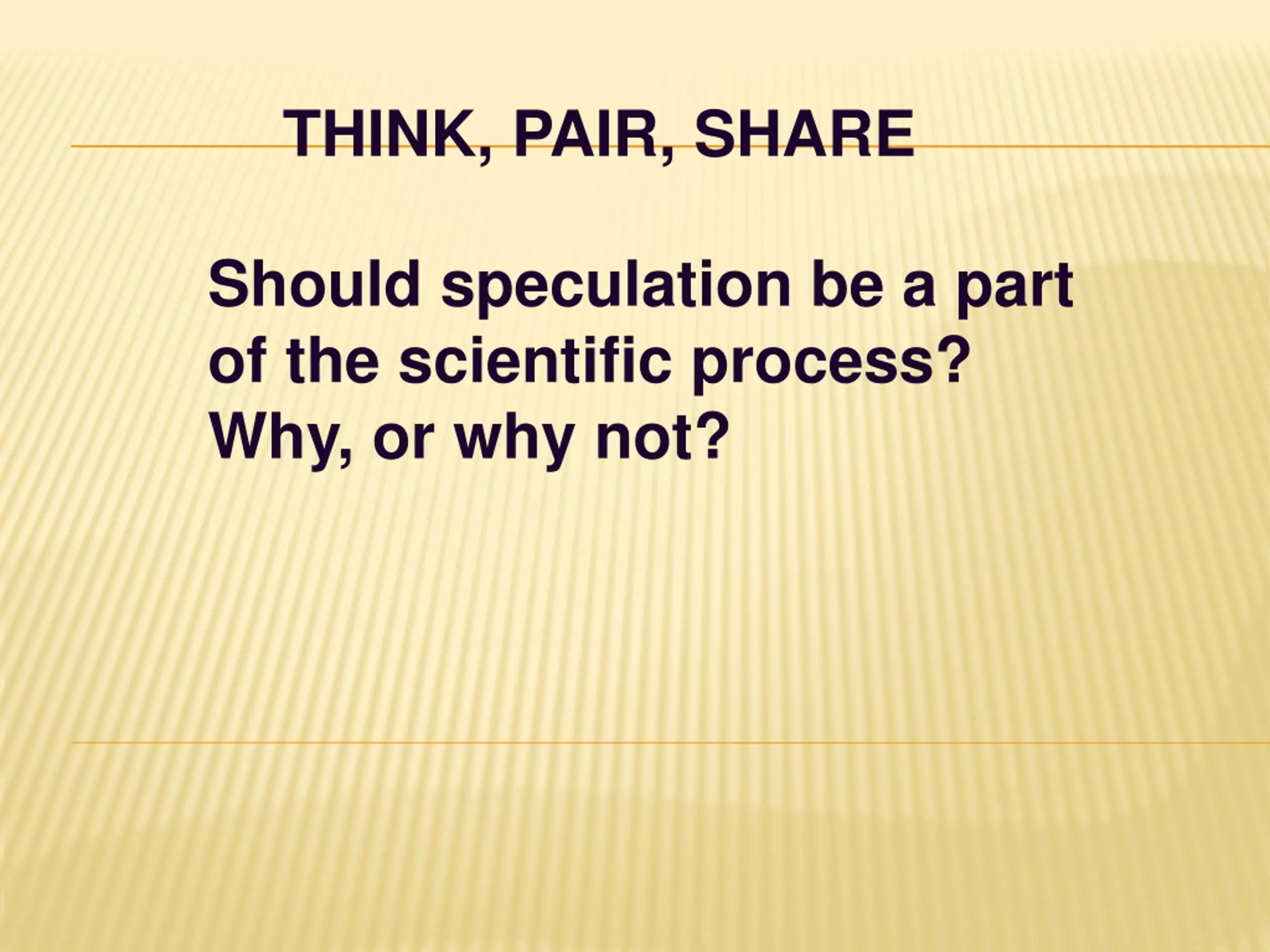 THINK, PAIR, SHARE

Should speculation be a part of the scientific process? Why, or why not?